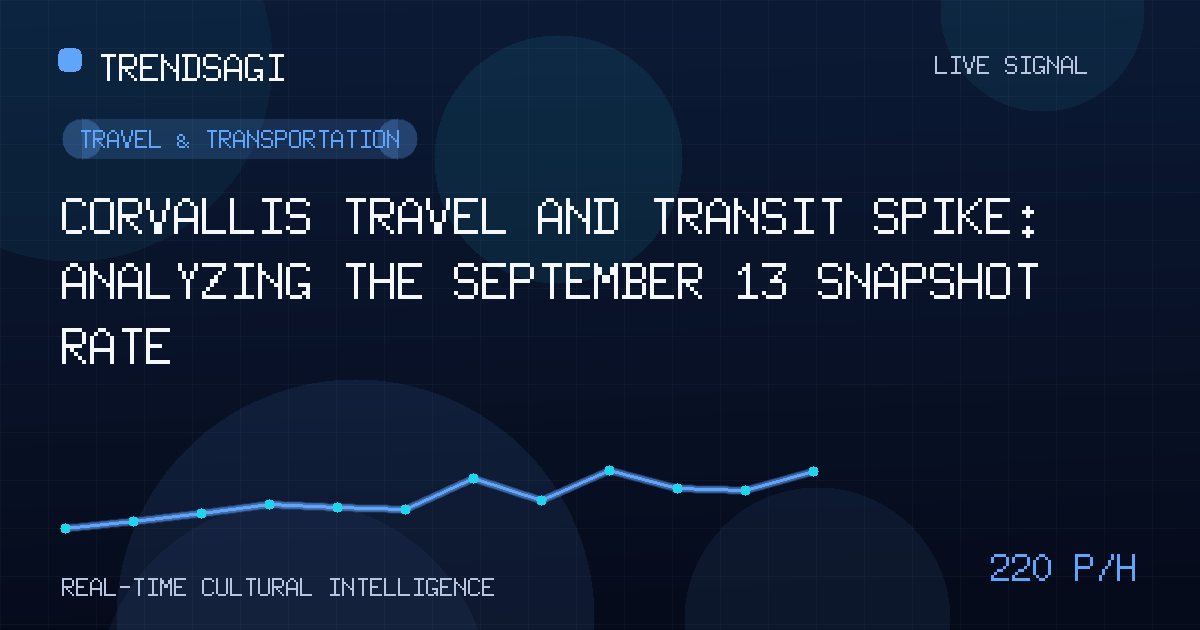 TRENDSAGI

LIVE SIGNAL

TRAVEL & TRANSPORTATION

CORVALLIS TRAVEL AND TRANSIT SPIKE: ANALYZING THE SEPTEMBER 13 SNAPSHOT RATE

REAL-TIME CULTURAL INTELLIGENCE

220 P/H